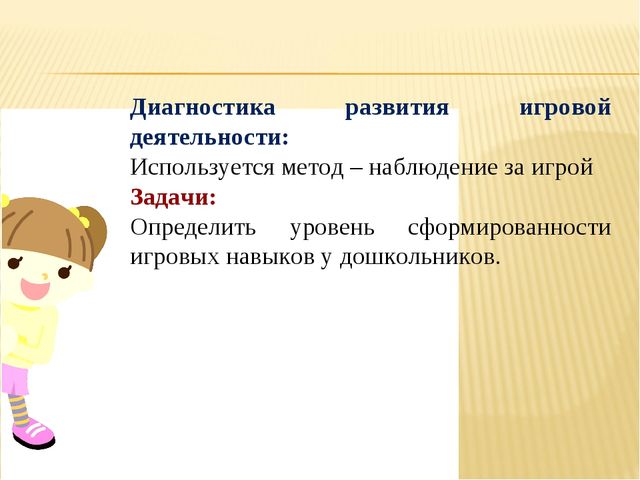 Диагностика развития игровой деятельности:
Используется метод – наблюдение за игрой
Задачи:
Определить уровень сформированности игровых навыков у дошкольников.